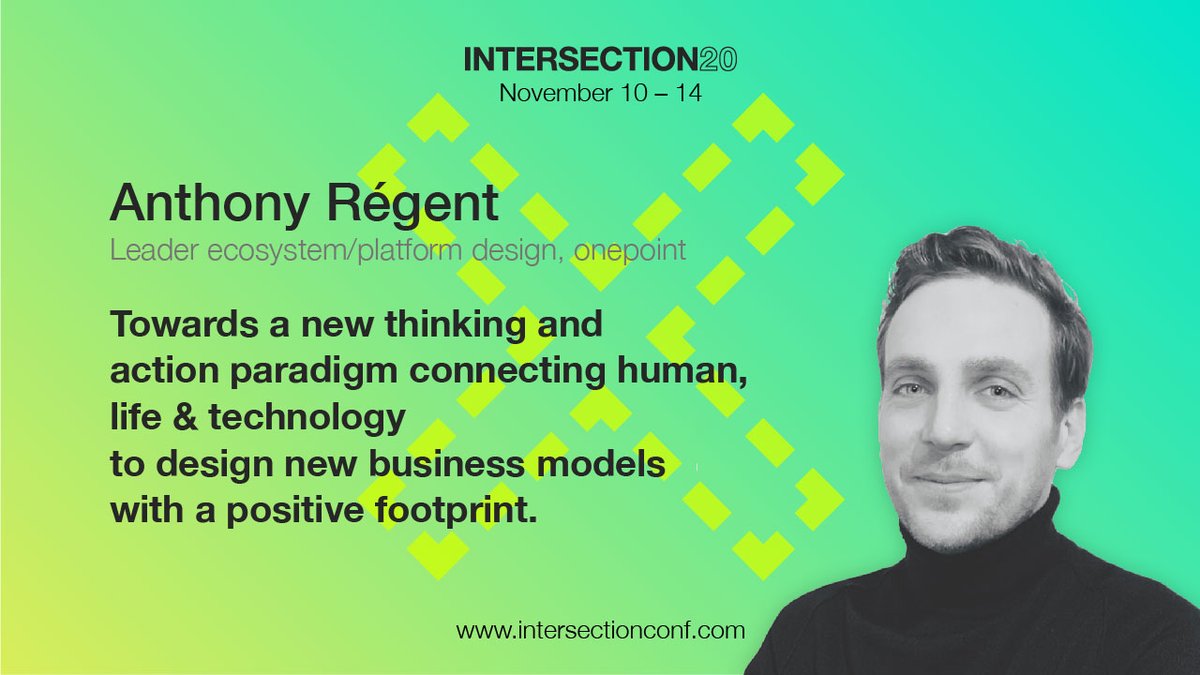 INTERSECTION20
November 10 – 14

Anthony Régent
Leader ecosystem/platform design, onepoint

Towards a new thinking and action paradigm connecting human, life & technology to design new business models with a positive footprint.

www.intersectionconf.com